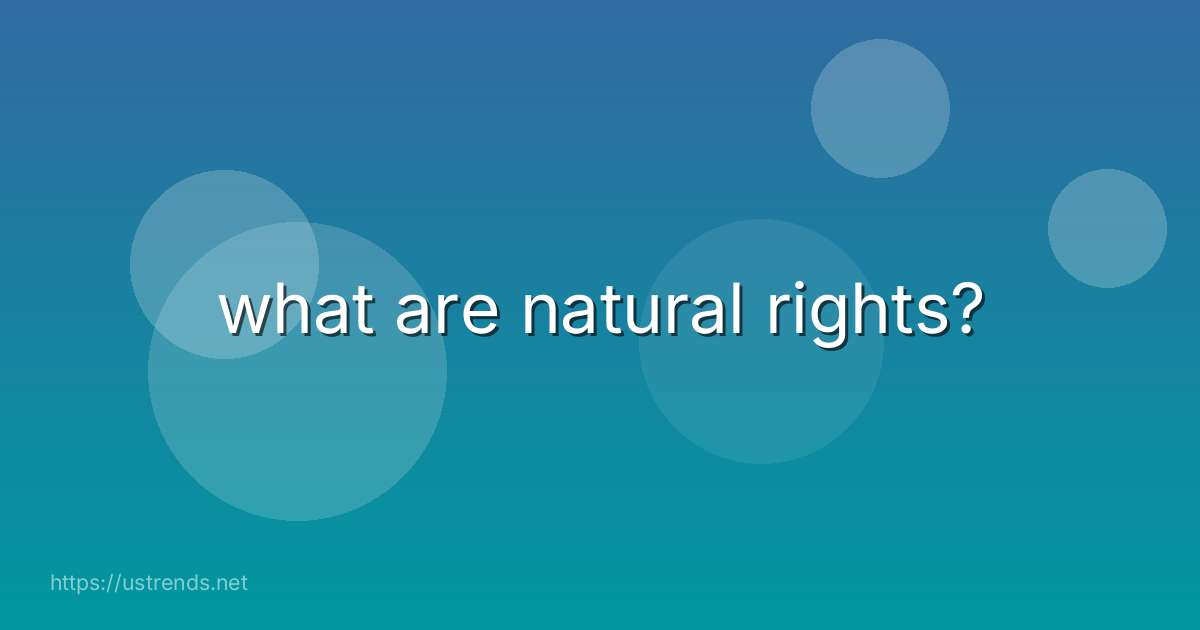 what are natural rights?

https://ustrends.net